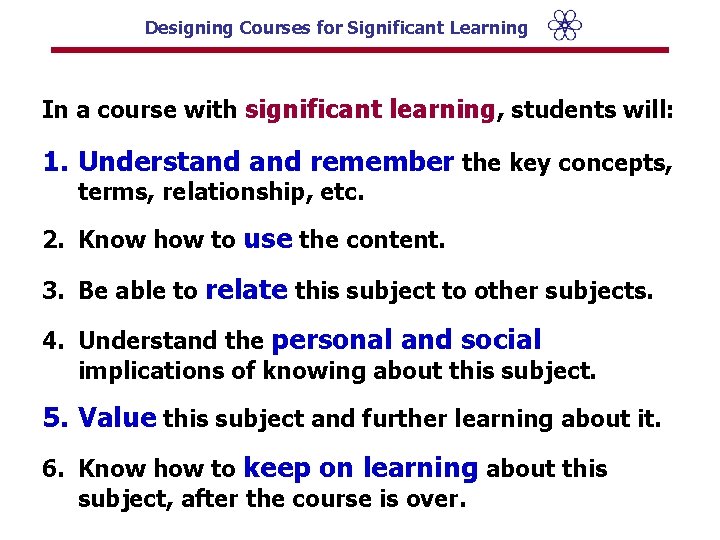 Designing Courses for Significant Learning

In a course with significant learning, students will:

1. Understand and remember the key concepts, terms, relationship, etc.

2. Know how to use the content.

3. Be able to relate this subject to other subjects.

4. Understand the personal and social implications of knowing about this subject.

5. Value this subject and further learning about it.

6. Know how to keep on learning about this subject, after the course is over.